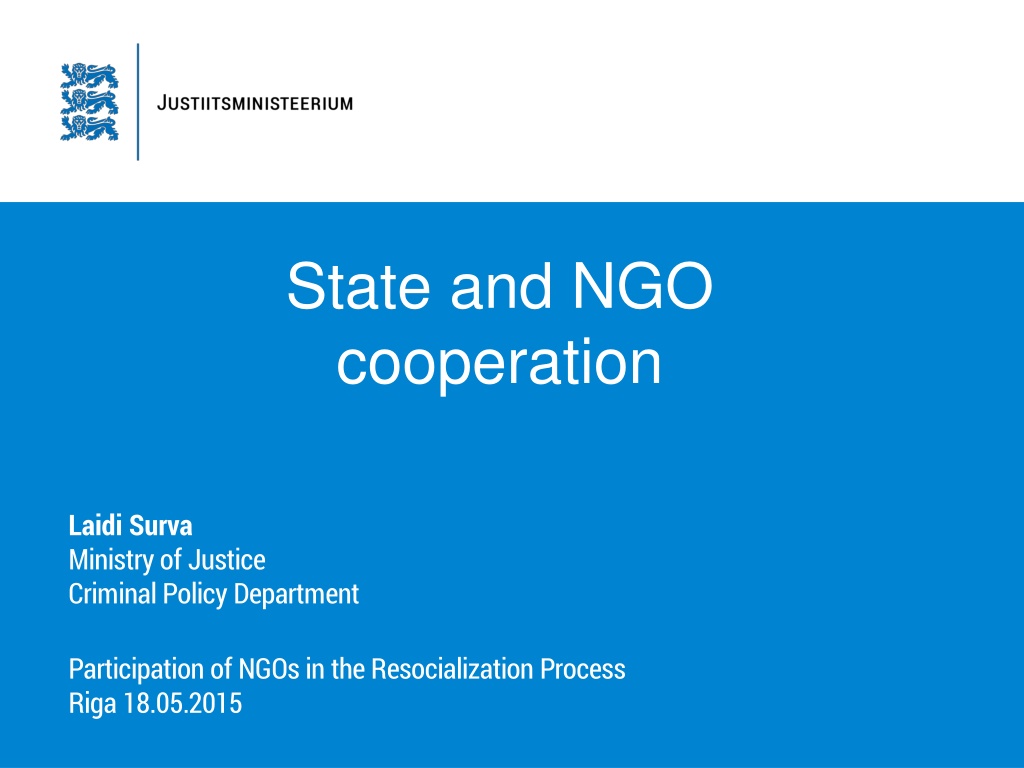 JUSTIITSMINISTEERIUM

State and NGO cooperation

Laidi Surva
Ministry of Justice
Criminal Policy Department

Participation of NGOs in the Resocialization Process
Riga 18.05.2015